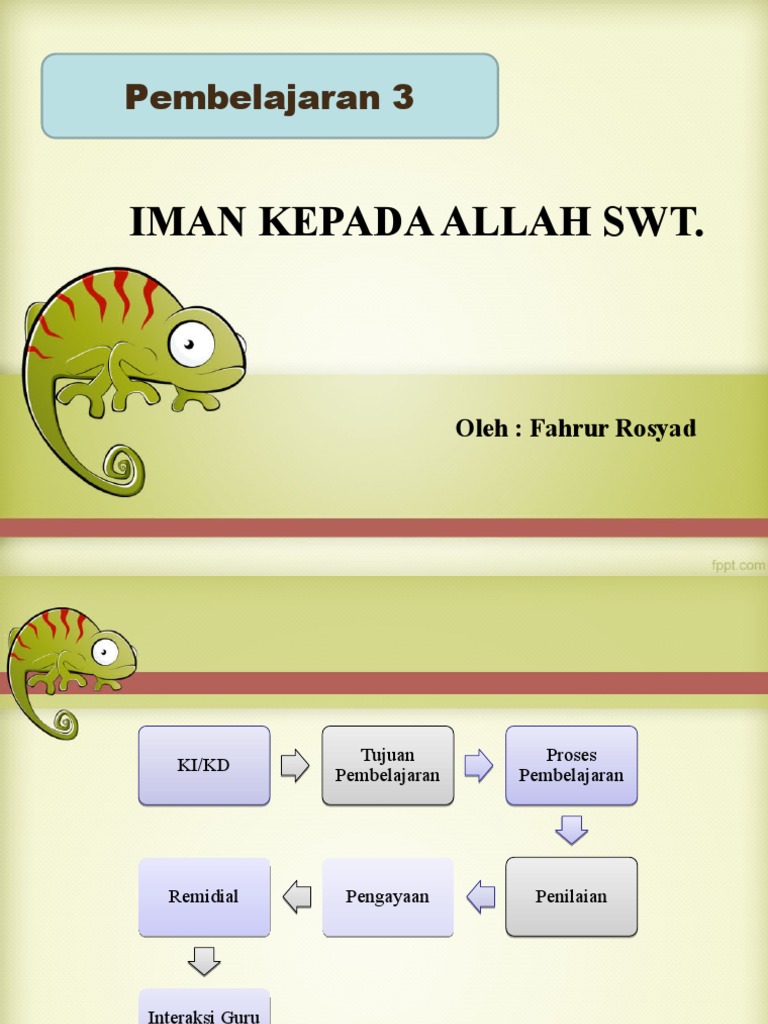 Pembelajaran 3

IMAN KEPADA ALLAH SWT.

Oleh : Fahrur Rosyad

fppt.com

KI/KD

Tujuan Pembelajaran

Proses Pembelajaran

Penilaian

Pengayaan

Remidial

Interaksi Guru